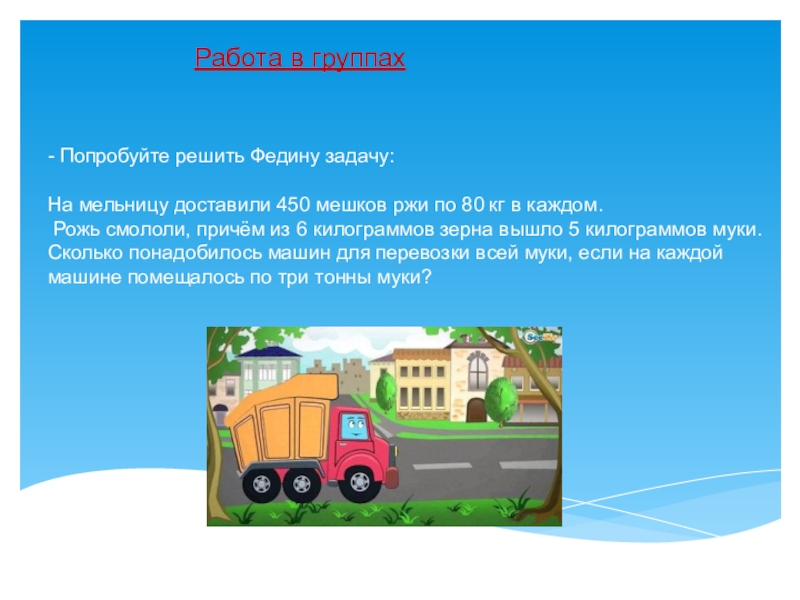 Работа в группах

- Попробуйте решить Федину задачу:

На мельницу доставили 450 мешков ржи по 80 кг в каждом.
Рожь смололи, причём из 6 килограммов зерна вышло 5 килограммов муки. Сколько понадобилось машин для перевозки всей муки, если на каждой машине помещалось по три тонны муки?